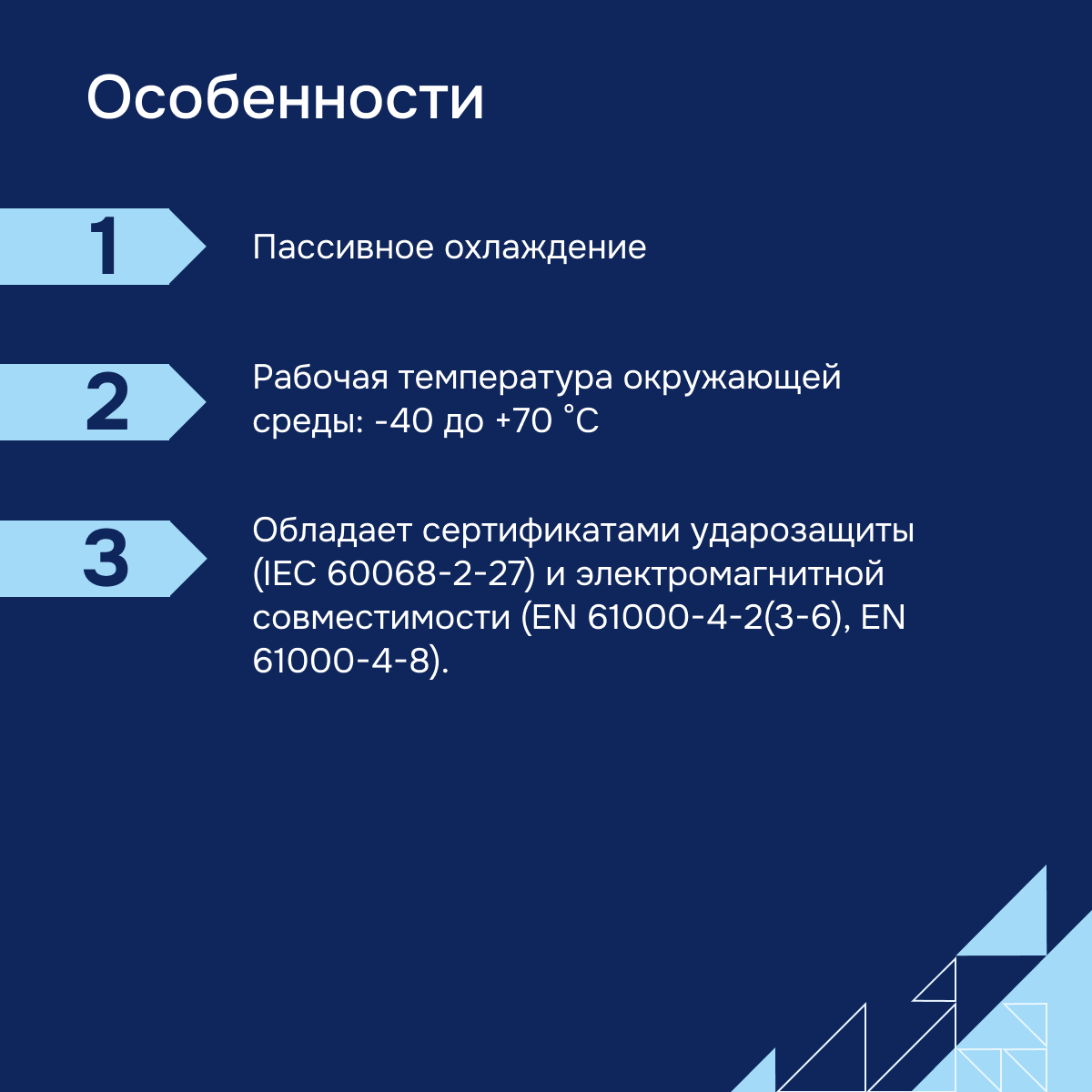 Особенности

1

Пассивное охлаждение

2

Рабочая температура окружающей среды: -40 до +70 °C

3

Обладает сертификатами ударозащиты (IEC 60068-2-27) и электромагнитной совместимости (EN 61000-4-2(3-6), EN 61000-4-8).